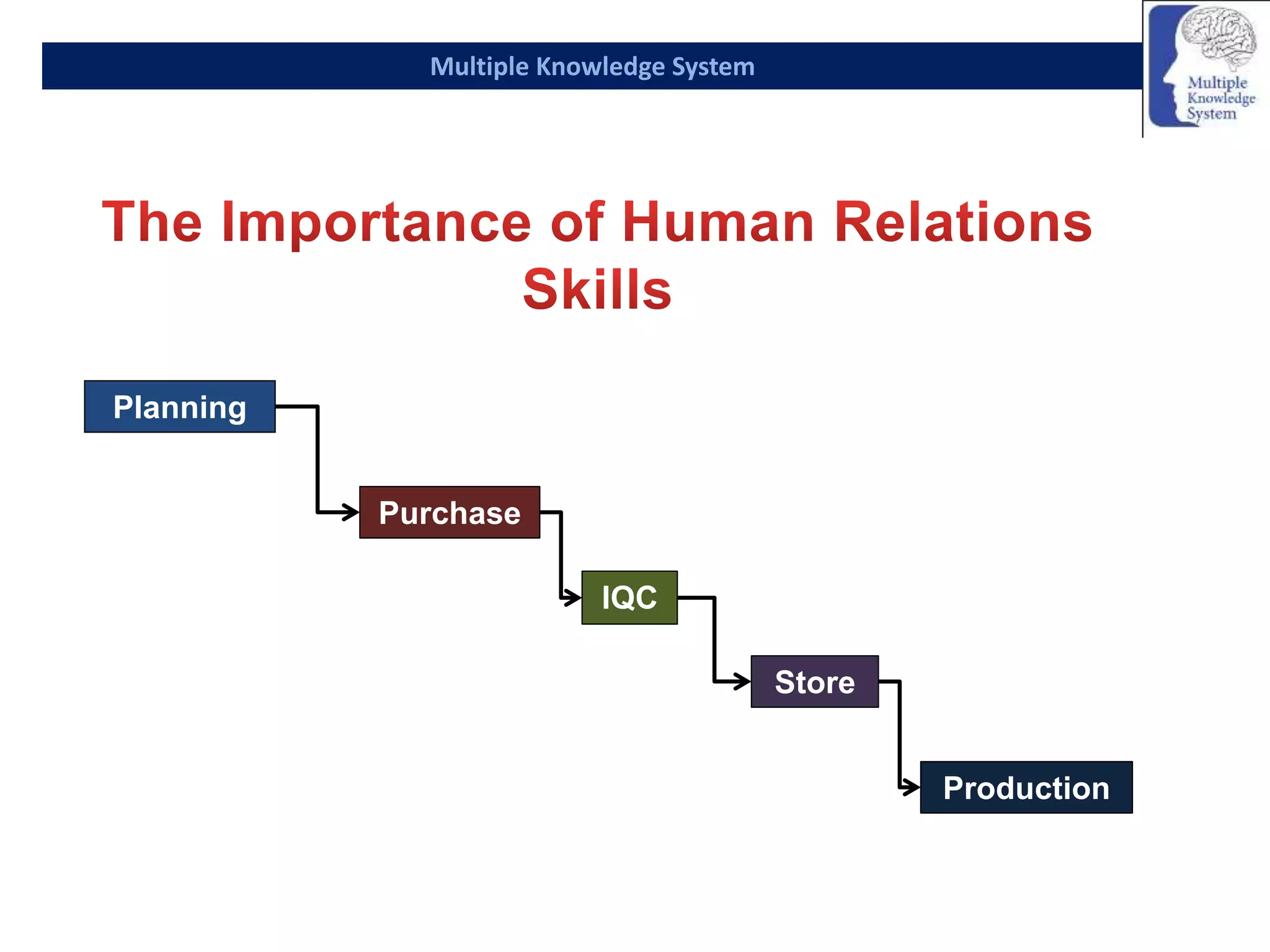 Multiple Knowledge System

Multiple Knowledge System

The Importance of Human Relations Skills

Planning

Purchase

IQC

Store

Production